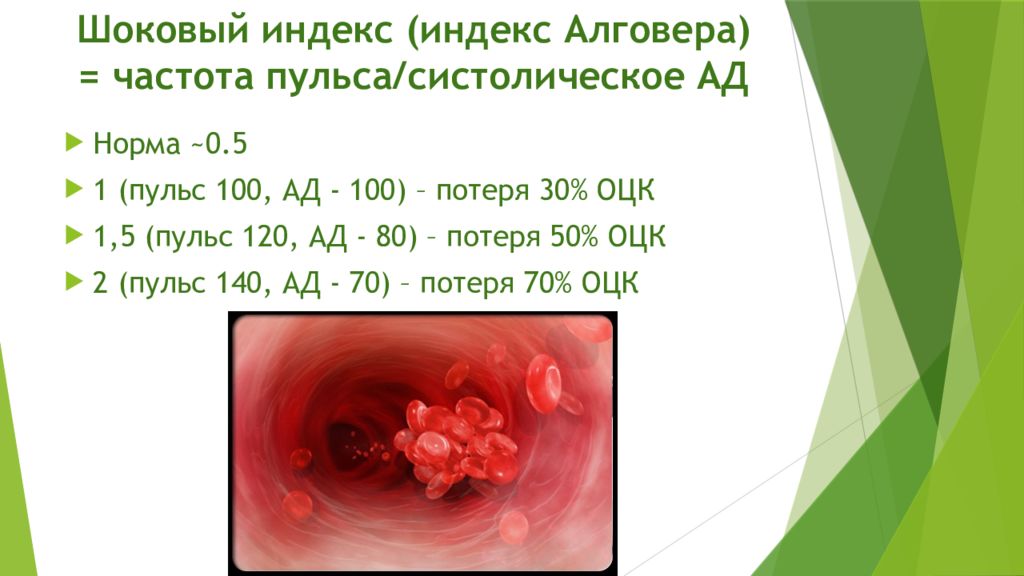 Шоковый индекс (индекс Алговера) = частота пульса/систолическое АД

Норма ~0.5

1 (пульс 100, АД - 100) – потеря 30% ОЦК

1,5 (пульс 120, АД - 80) – потеря 50% ОЦК

2 (пульс 140, АД - 70) – потеря 70% ОЦК